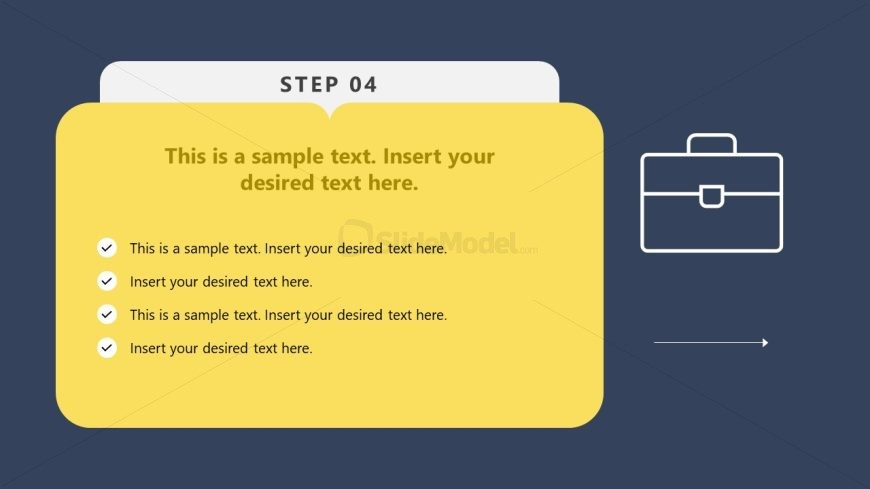 STEP 04

This is a sample text. Insert your desired text here.

SlideModel.com

This is a sample text. Insert your desired text here.

Insert your desired text here.

This is a sample text. Insert your desired text here.

Insert your desired text here.